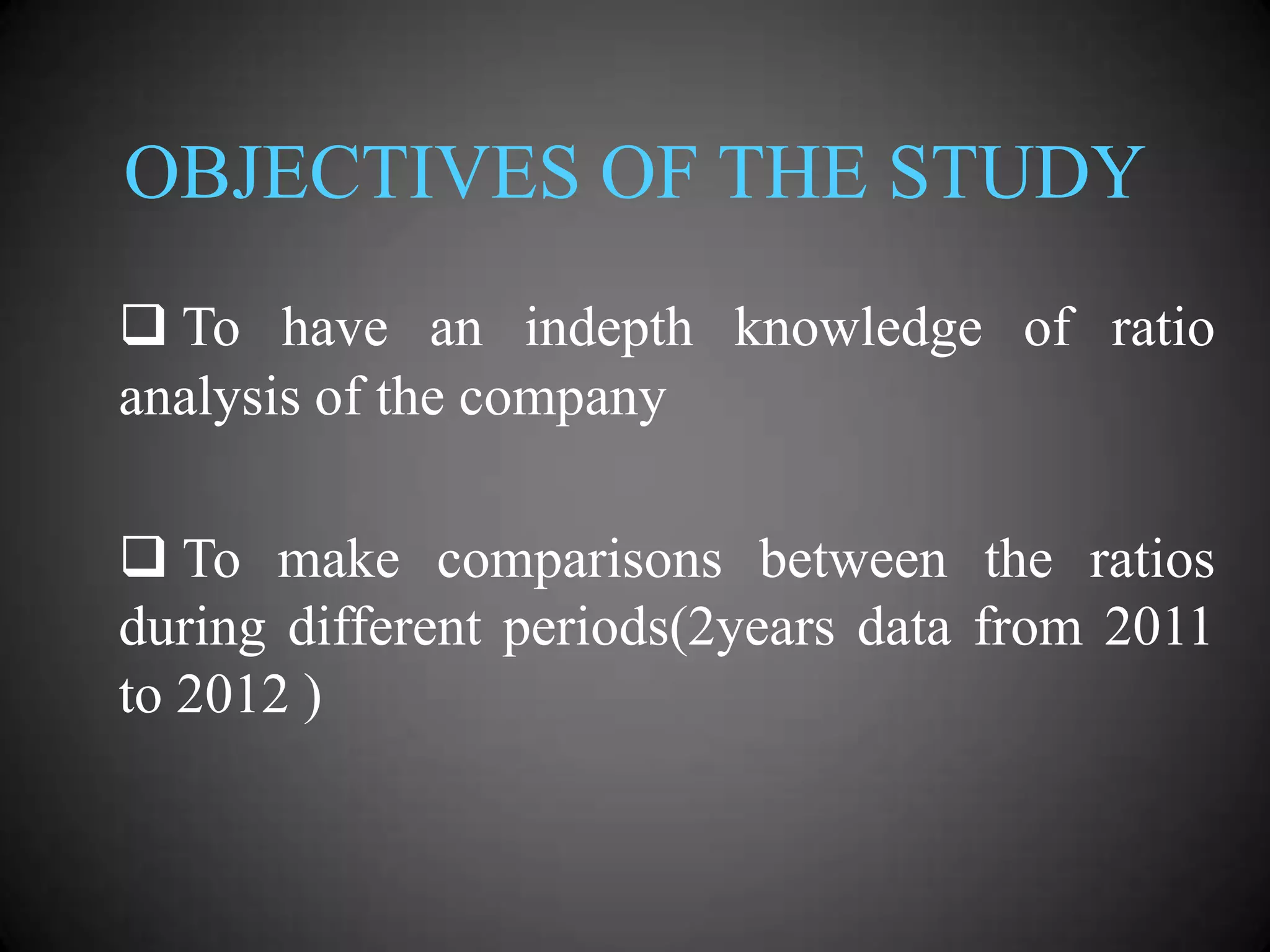 OBJECTIVES OF THE STUDY

❑ To have an indepth knowledge of ratio analysis of the company

❑ To make comparisons between the ratios during different periods(2years data from 2011 to 2012 )